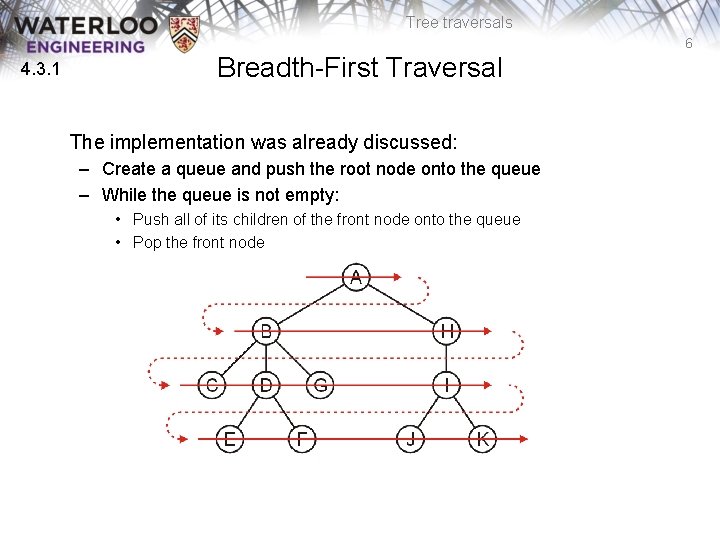 WATERLOO
ENGINEERING

Tree traversals

6

4.3.1

Breadth-First Traversal

The implementation was already discussed:

– Create a queue and push the root node onto the queue
– While the queue is not empty:
• Push all of its children of the front node onto the queue
• Pop the front node

A
B
H
C
D
G
I
E
F
J
K